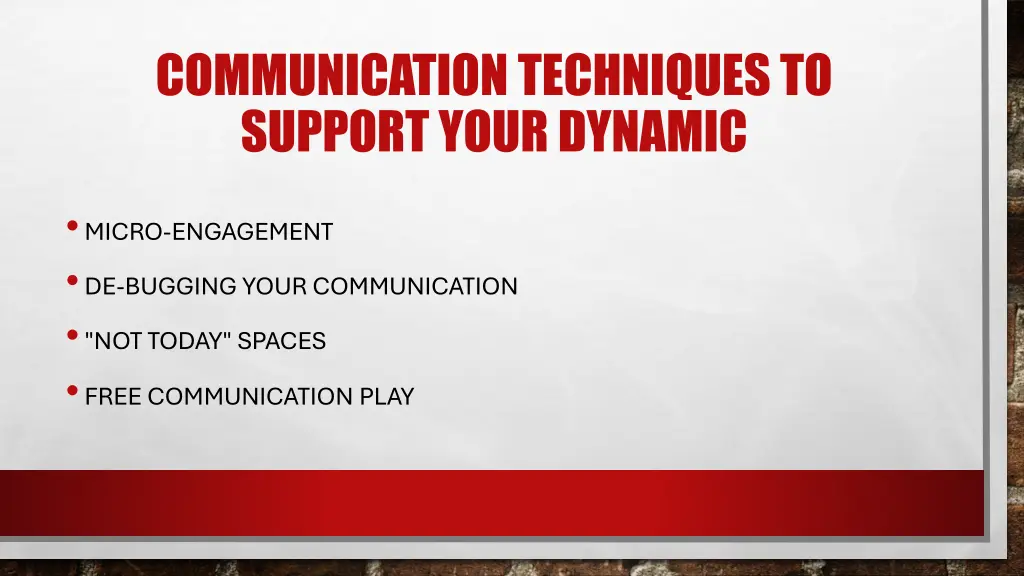 COMMUNICATION TECHNIQUES TO SUPPORT YOUR DYNAMIC

• MICRO-ENGAGEMENT
• DE-BUGGING YOUR COMMUNICATION
• "NOT TODAY" SPACES
• FREE COMMUNICATION PLAY